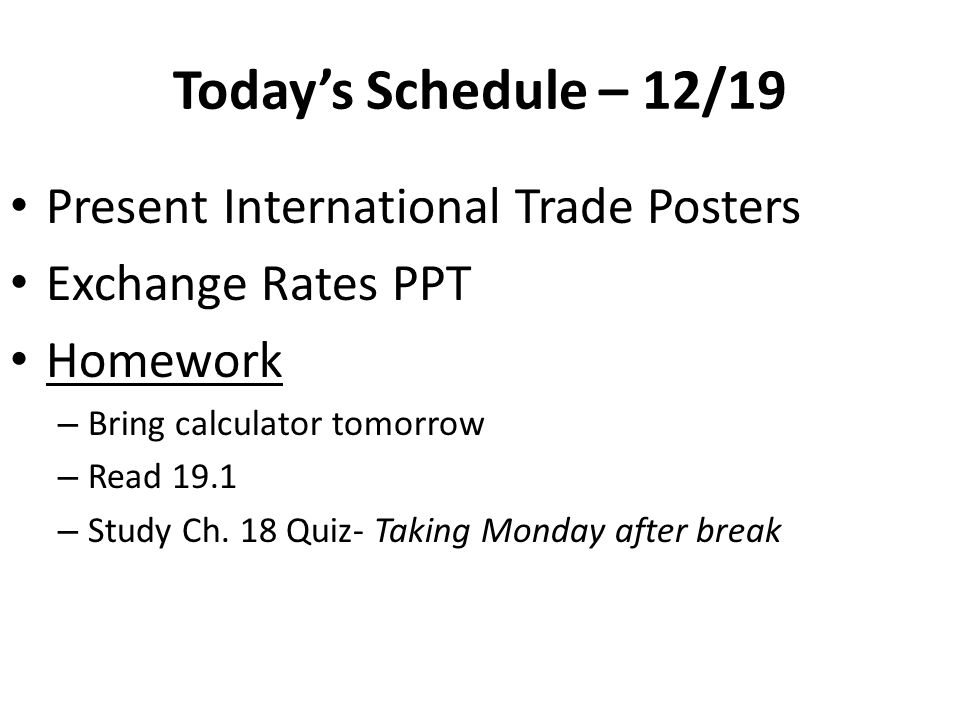 Today's Schedule – 12/19

• Present International Trade Posters
• Exchange Rates PPT
• Homework
– Bring calculator tomorrow
– Read 19.1
– Study Ch. 18 Quiz- Taking Monday after break